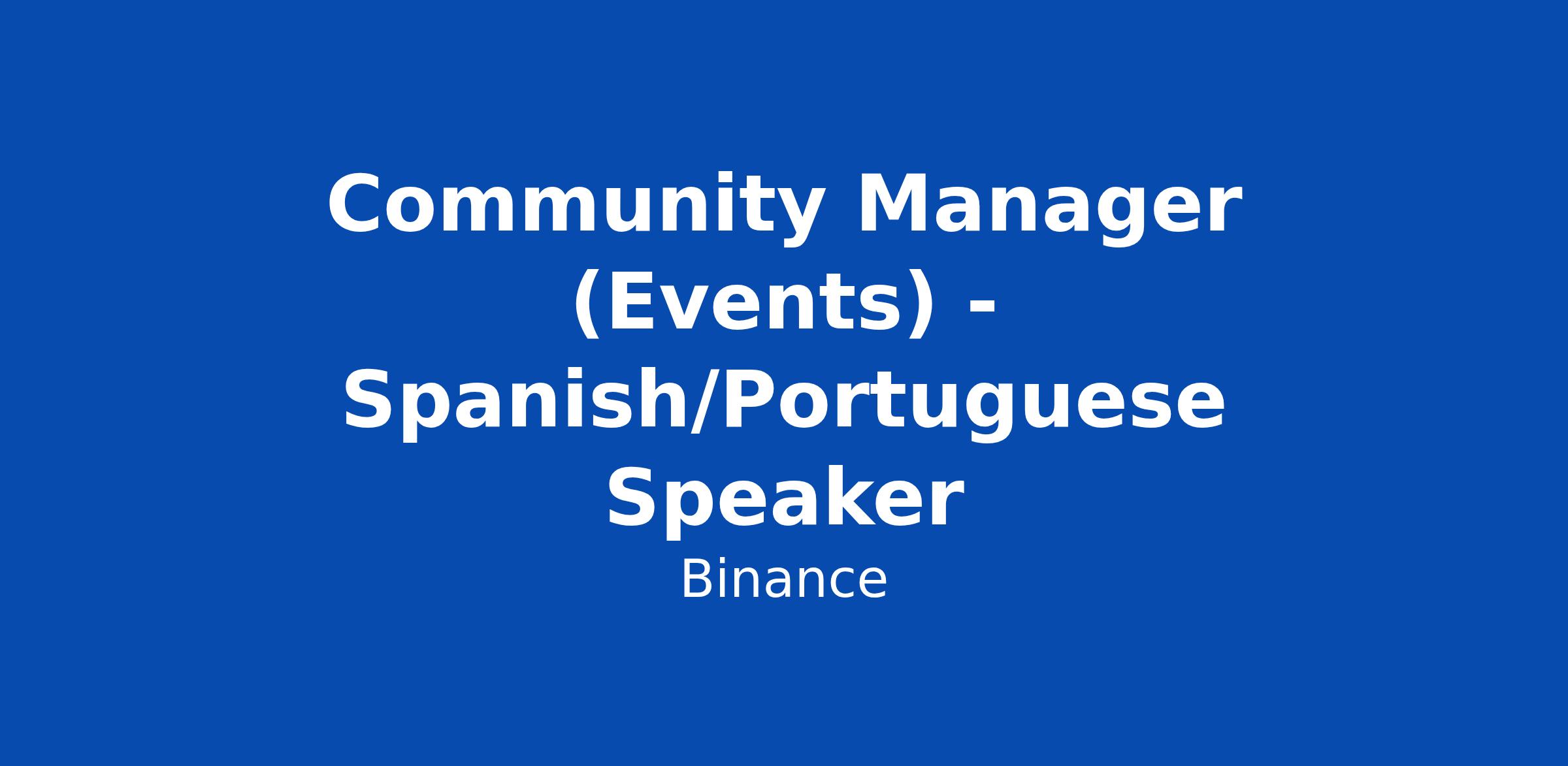 Community Manager (Events) - Spanish/Portuguese Speaker

Binance